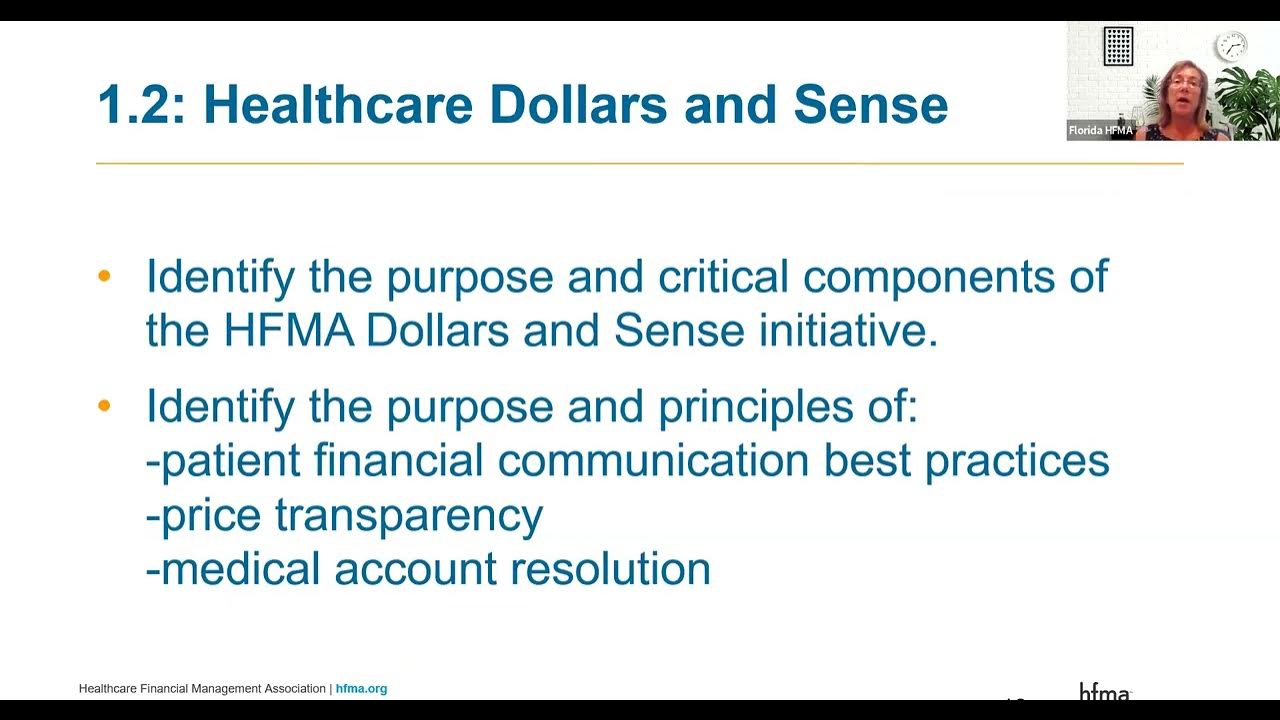 1.2: Healthcare Dollars and Sense

Florida HFMA

• Identify the purpose and critical components of the HFMA Dollars and Sense initiative.

• Identify the purpose and principles of:
-patient financial communication best practices
-price transparency
-medical account resolution

Healthcare Financial Management Association | hfma.org

hfma